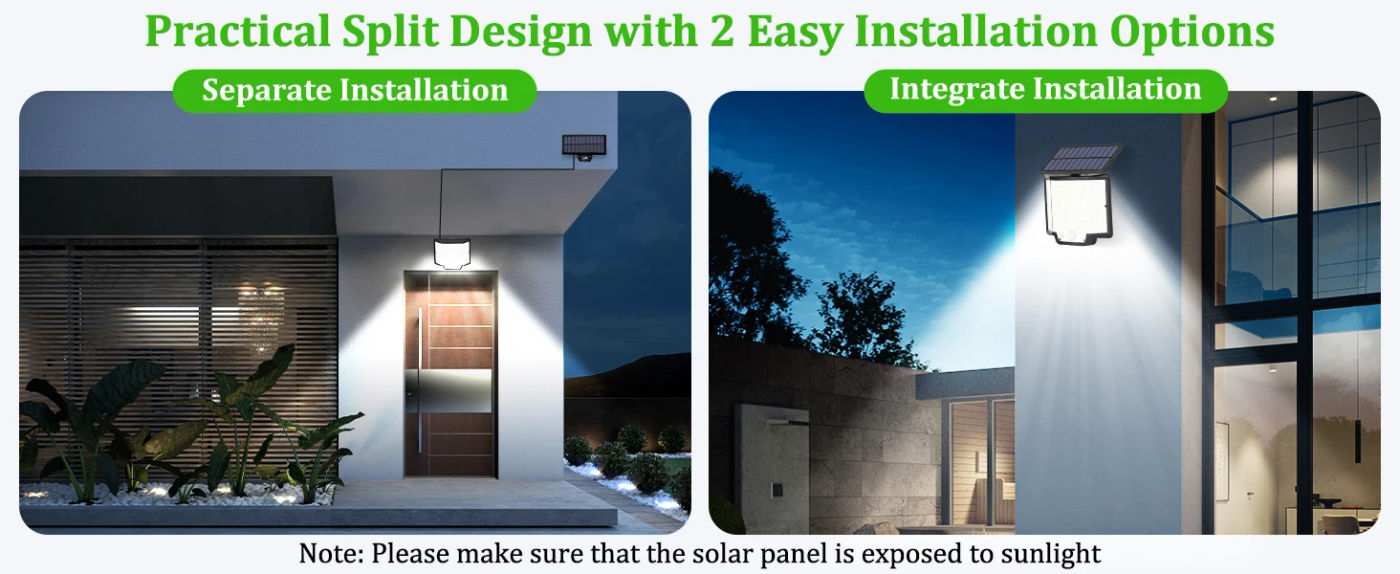 Practical Split Design with 2 Easy Installation Options

Separate Installation

Integrate Installation

Note: Please make sure that the solar panel is exposed to sunlight